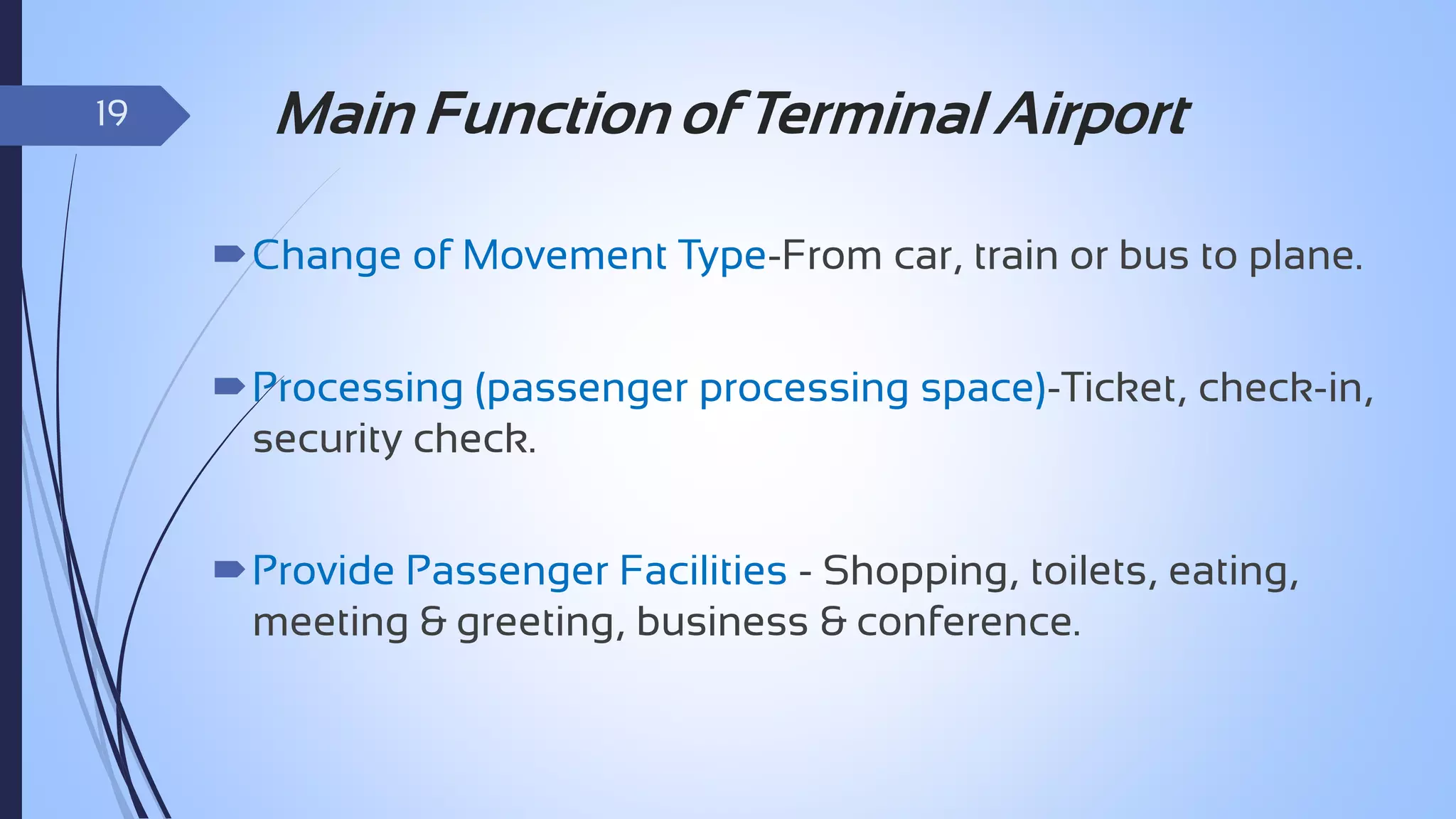 19

Main Function of Terminal Airport

Change of Movement Type-From car, train or bus to plane.

Processing (passenger processing space)-Ticket, check-in, security check.

Provide Passenger Facilities - Shopping, toilets, eating, meeting & greeting, business & conference.